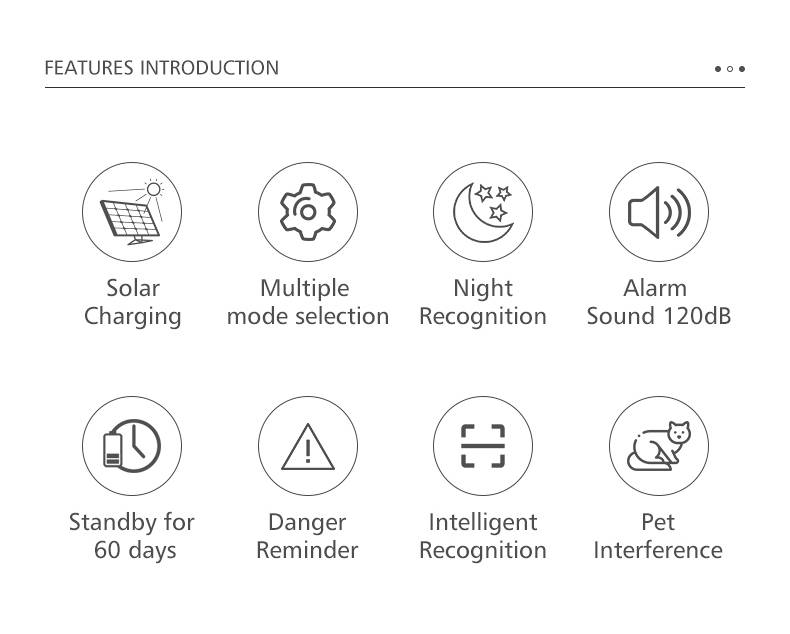 FEATURES INTRODUCTION

Solar Charging

Multiple mode selection

Night Recognition

Alarm Sound 120dB

Standby for 60 days

Danger Reminder

Intelligent Recognition

Pet Interference